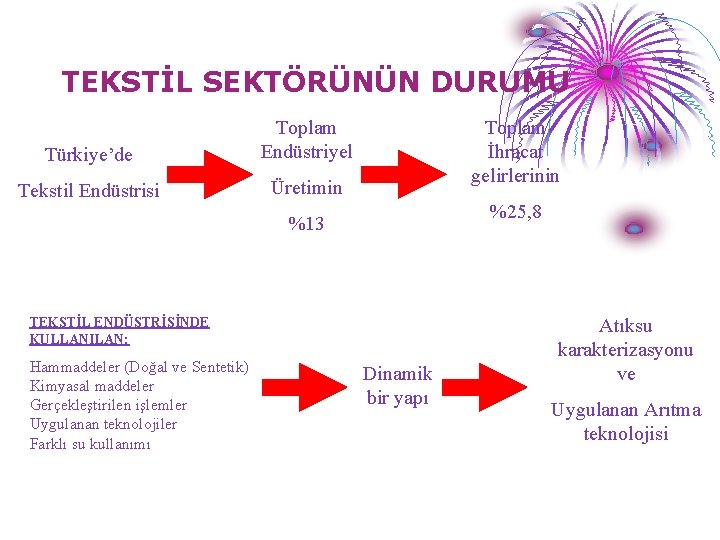 TEKSTİL SEKTÖRÜNÜN DURUMU

Türkiye'de

Tekstil Endüstrisi

Toplam Endüstriyel

Üretimin

%13

Toplam İhracat gelirlerinin

%25,8

TEKSTİL ENDÜSTRİSİNDE KULLANILAN:

Hammaddeler (Doğal ve Sentetik)
Kimyasal maddeler
Gerçekleştirilen işlemler
Uygulanan teknolojiler
Farklı su kullanımı

Dinamik bir yapı

Atıksu karakterizasyonu ve

Uygulanan Arıtma teknolojisi